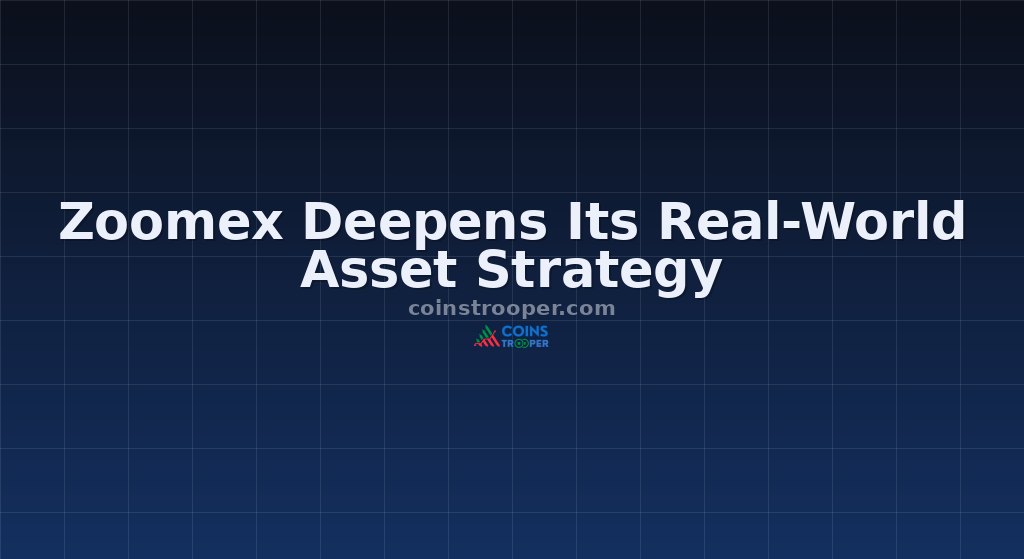 Zoomex Deepens Its Real-World Asset Strategy

coinstrooper.com

COINS TROOPER